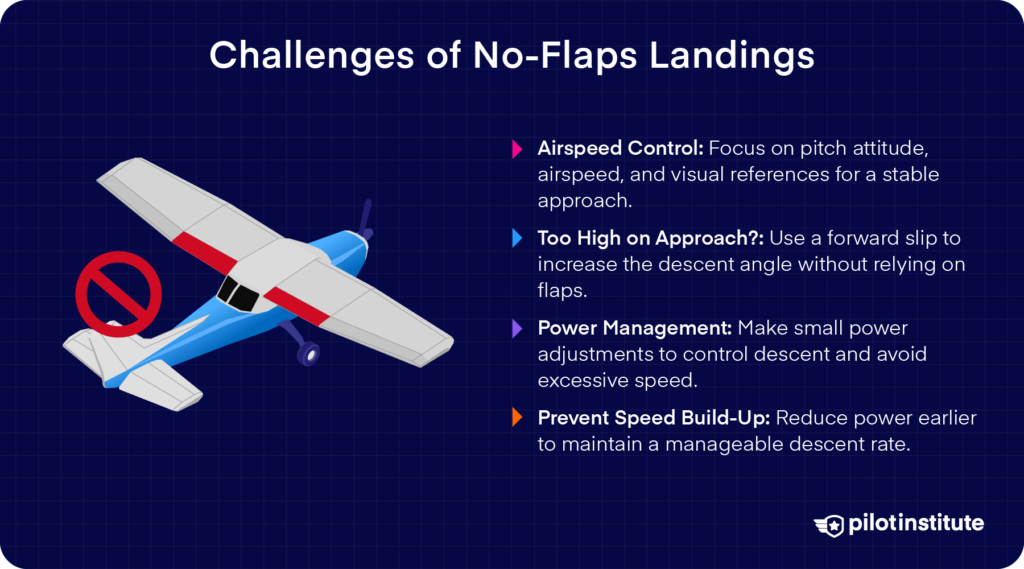 Challenges of No-Flaps Landings

Airspeed Control: Focus on pitch attitude, airspeed, and visual references for a stable approach.

Too High on Approach?: Use a forward slip to increase the descent angle without relying on flaps.

Power Management: Make small power adjustments to control descent and avoid excessive speed.

Prevent Speed Build-Up: Reduce power earlier to maintain a manageable descent rate.

pilotinstitute